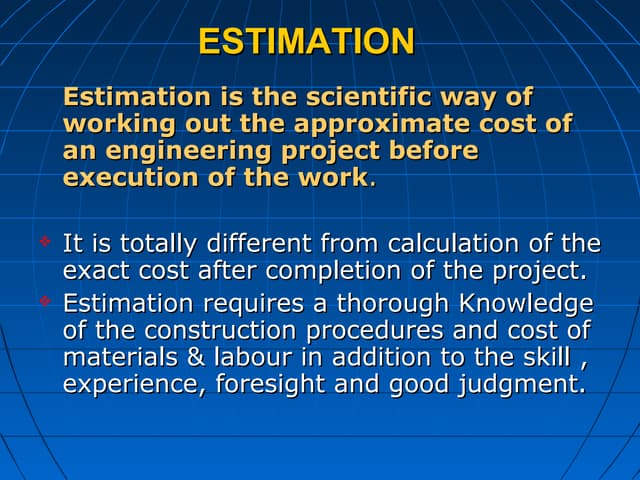 ESTIMATION

Estimation is the scientific way of working out the approximate cost of an engineering project before execution of the work.

❖ It is totally different from calculation of the exact cost after completion of the project.
❖ Estimation requires a thorough Knowledge of the construction procedures and cost of materials & labour in addition to the skill , experience, foresight and good judgment.